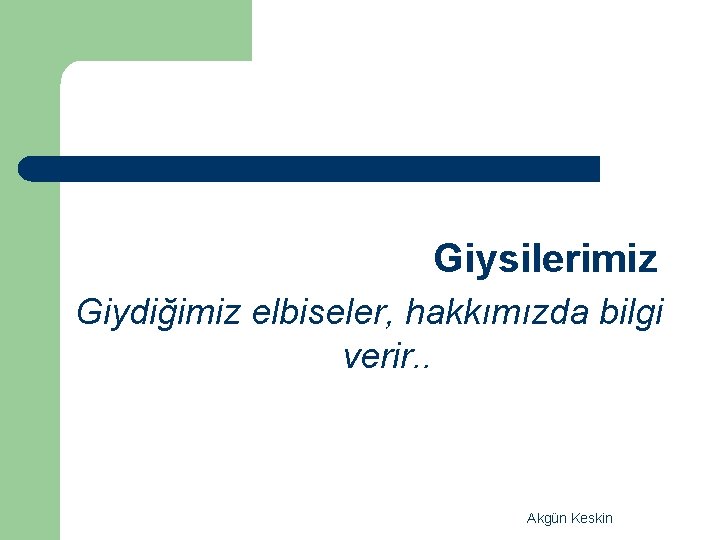 Giysilerimiz

Giydiğimiz elbiseler, hakkımızda bilgi verir..

Akgün Keskin